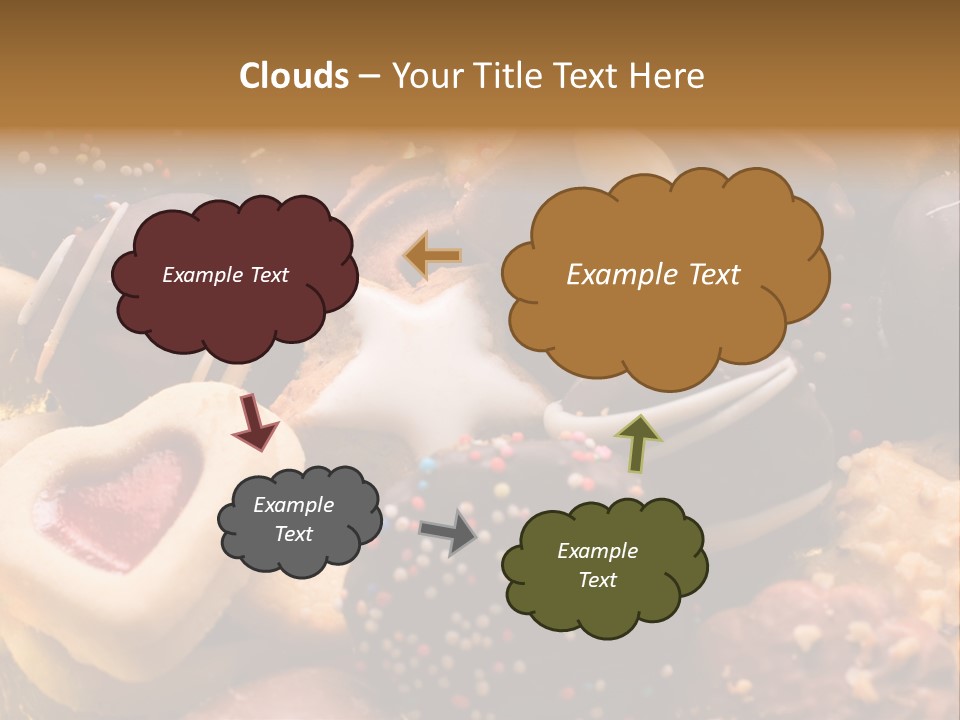 Clouds – Your Title Text Here

Example Text

Example Text

Example Text

Example Text